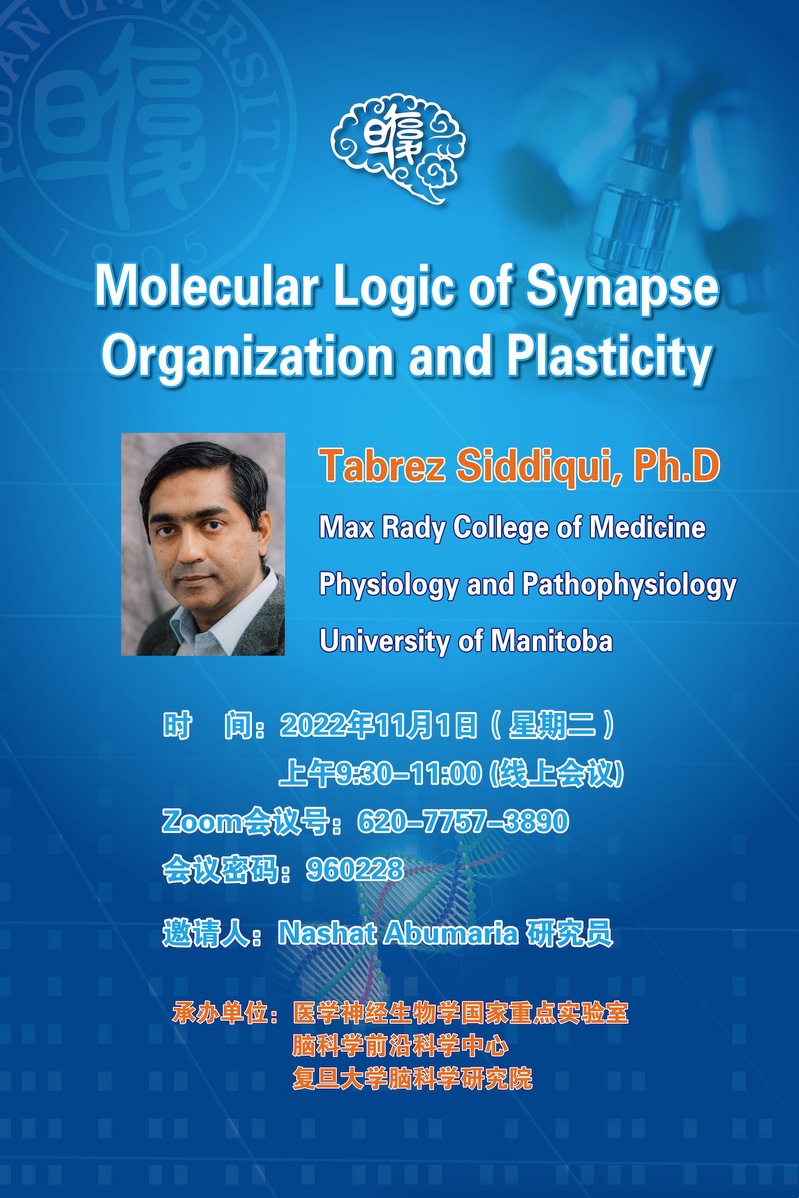 FUDAN UNIVERSITY
1905

Molecular Logic of Synapse Organization and Plasticity

Tabrez Siddiqui, Ph.D
Max Rady College of Medicine
Physiology and Pathophysiology
University of Manitoba

时 间：2022年11月1日（星期二）
上午9:30-11:00 (线上会议)
Zoom会议号：620-7757-3890
会议密码：960228

邀请人：Nashat Abumaria 研究员

承办单位：医学神经生物学国家重点实验室
脑科学前沿科学中心
复旦大学脑科学研究院